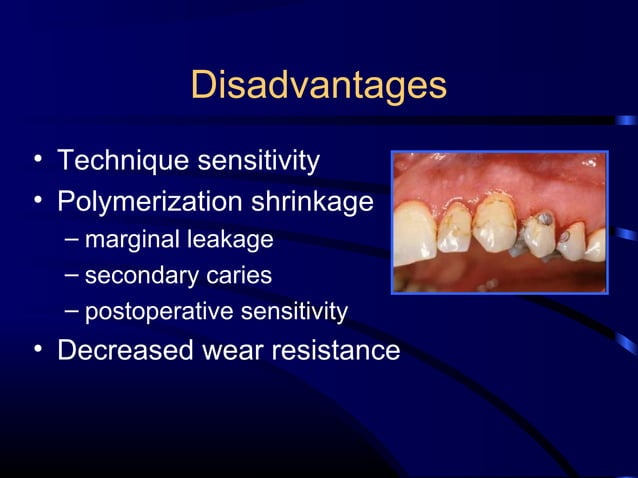 Disadvantages

• Technique sensitivity
• Polymerization shrinkage
– marginal leakage
– secondary caries
– postoperative sensitivity
• Decreased wear resistance